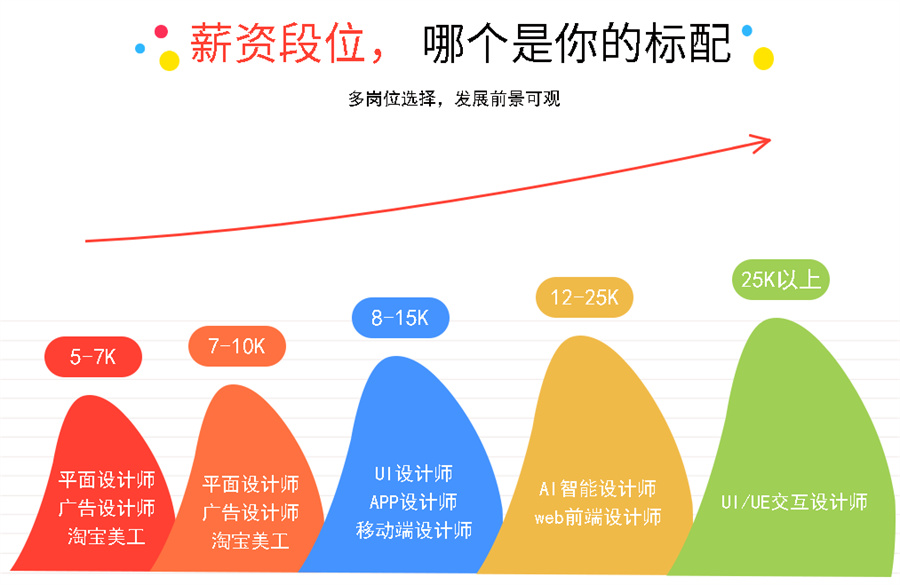 薪资段位，哪个是你的标配

多岗位选择，发展前景可观

5-7K

平面设计师
广告设计师
淘宝美工

7-10K

平面设计师
广告设计师
淘宝美工

8-15K

UI设计师
APP设计师
移动端设计师

12-25K

AI智能设计师
web前端设计师

25K以上

UI/UE交互设计师